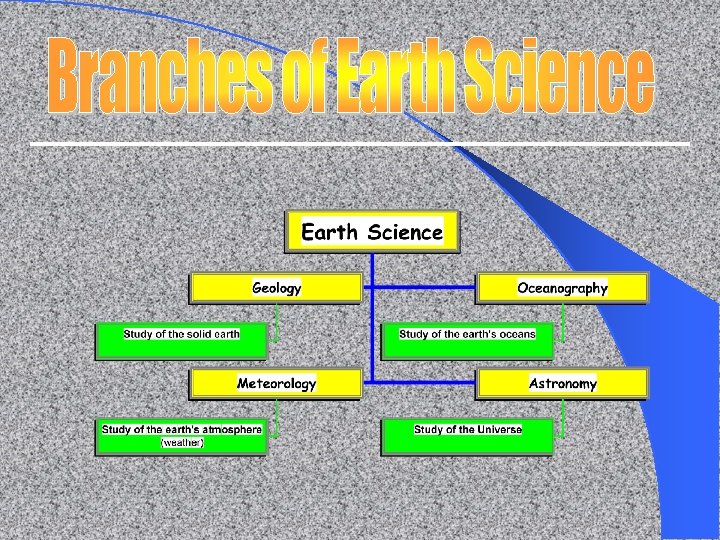 Branches of Earth Science

Earth Science

Geology

Study of the solid earth

Oceanography

Study of the earth's oceans

Meteorology

Study of the earth's atmosphere (weather)

Astronomy

Study of the Universe